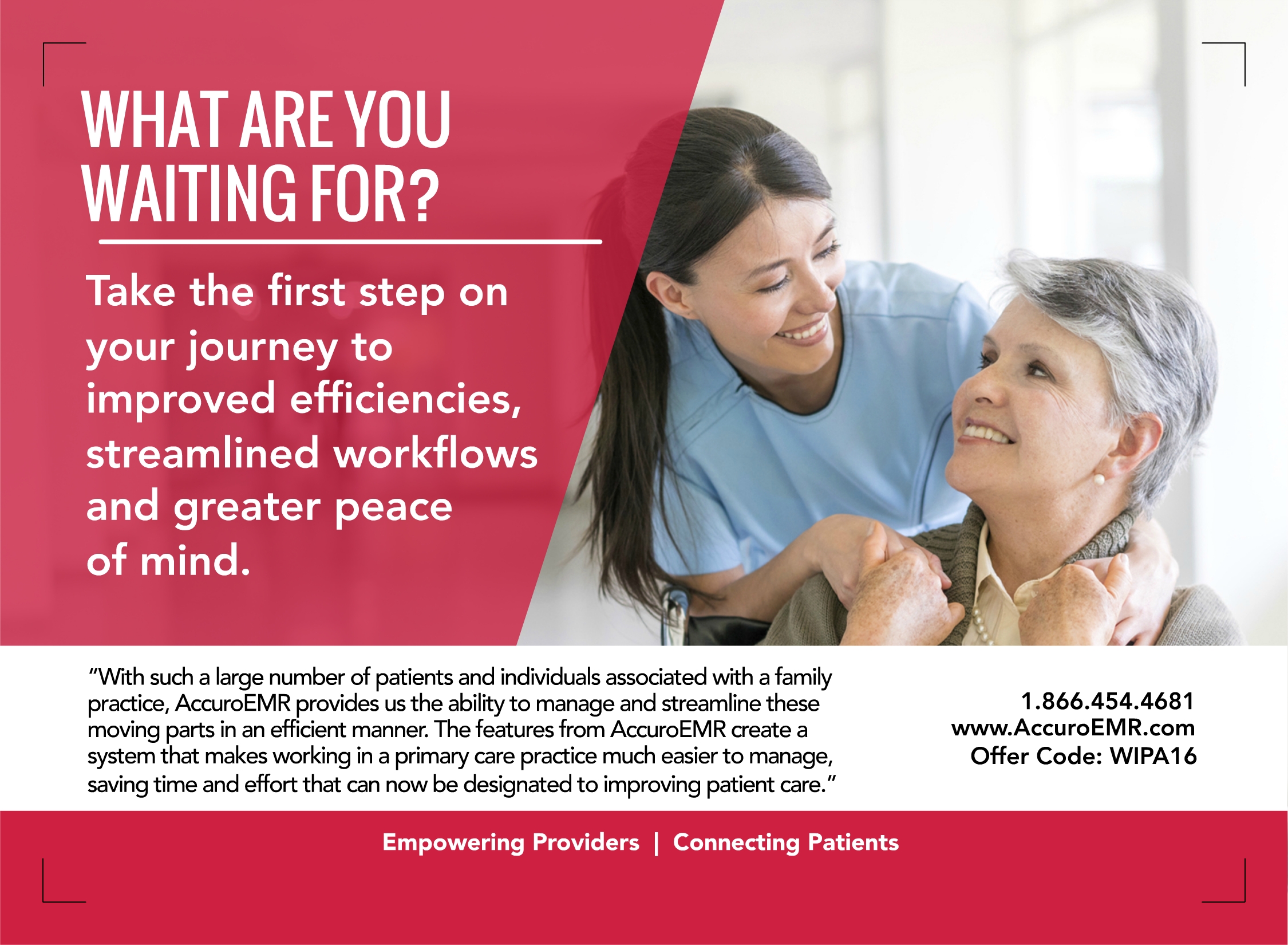 WHAT ARE YOU WAITING FOR?

Take the first step on your journey to improved efficiencies, streamlined workflows and greater peace of mind.

"With such a large number of patients and individuals associated with a family practice, AccuroEMR provides us the ability to manage and streamline these moving parts in an efficient manner. The features from AccuroEMR create a system that makes working in a primary care practice much easier to manage, saving time and effort that can now be designated to improving patient care."

1.866.454.4681
www.AccuroEMR.com
Offer Code: WIPA16

Empowering Providers | Connecting Patients